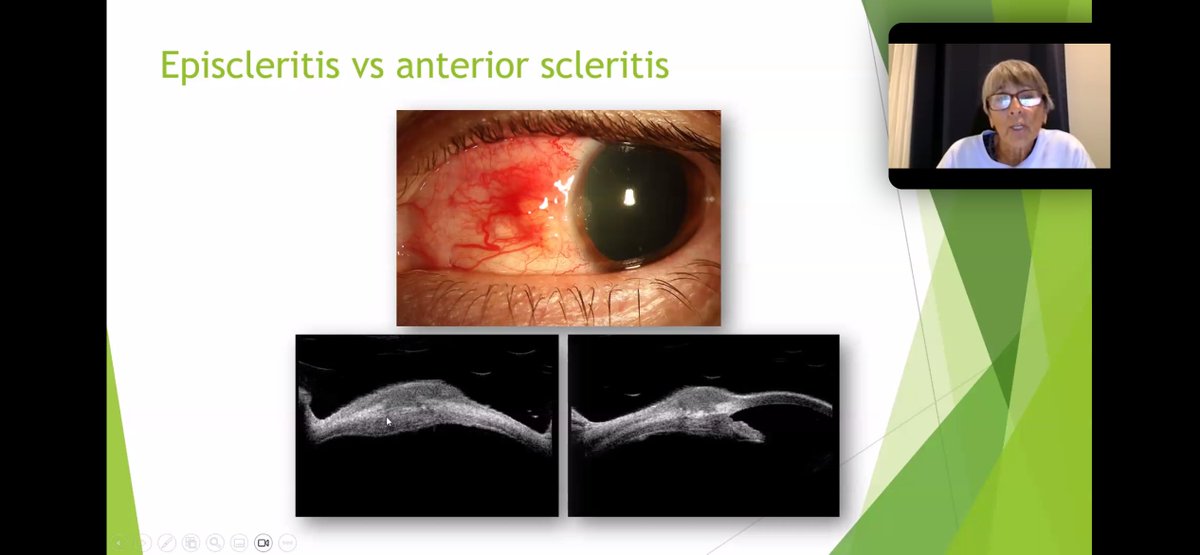 Episcleritis vs anterior scleritis